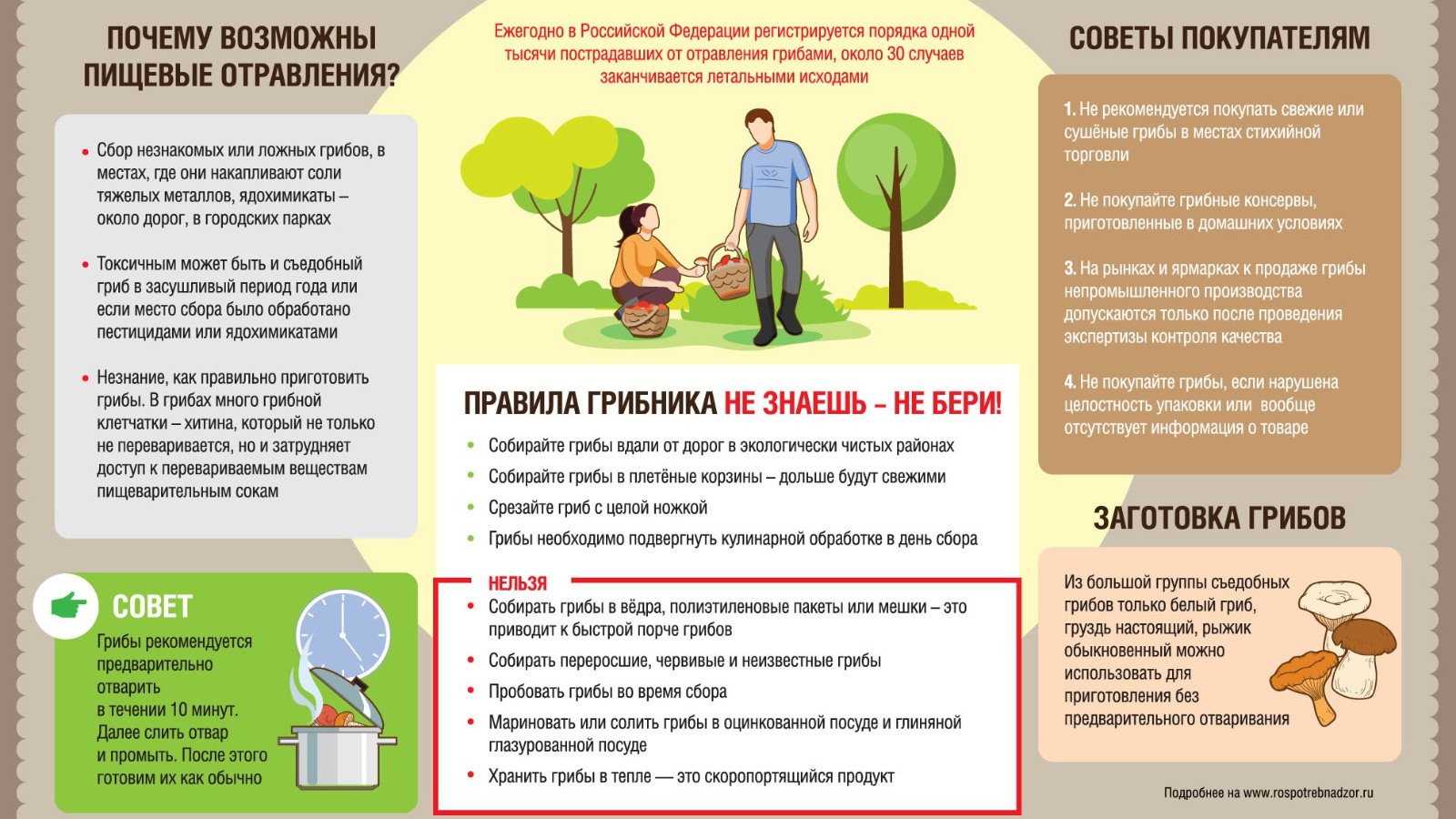 ПОЧЕМУ ВОЗМОЖНЫ ПИЩЕВЫЕ ОТРАВЛЕНИЯ?

• Сбор незнакомых или ложных грибов, в местах, где они накапливают соли тяжелых металлов, ядохимикаты – около дорог, в городских парках

• Токсичным может быть и съедобный гриб в засушливый период года или если место сбора было обработано пестицидами или ядохимикатами

• Незнание, как правильно приготовить грибы. В грибах много грибной клетчатки – хитина, который не только не переваривается, но и затрудняет доступ к перевариваемым веществам пищеварительным сокам

СОВЕТ

Грибы рекомендуется предварительно отварить в течении 10 минут. Далее слить отвар и промыть. После этого готовим их как обычно

Ежегодно в Российской Федерации регистрируется порядка одной тысячи пострадавших от отравления грибами, около 30 случаев заканчивается летальными исходами

ПРАВИЛА ГРИБНИКА НЕ ЗНАЕШЬ – НЕ БЕРИ!

• Собирайте грибы вдали от дорог в экологически чистых районах
• Собирайте грибы в плетёные корзины – дольше будут свежими
• Срезайте гриб с целой ножкой
• Грибы необходимо подвергнуть кулинарной обработке в день сбора

НЕЛЬЗЯ
• Собирать грибы в вёдра, полиэтиленовые пакеты или мешки – это приводит к быстрой порче грибов
• Собирать переросшие, червивые и неизвестные грибы
• Пробовать грибы во время сбора
• Мариновать или солить грибы в оцинкованной посуде и глиняной глазурованной посуде
• Хранить грибы в тепле — это скоропортящийся продукт

СОВЕТЫ ПОКУПАТЕЛЯМ

1. Не рекомендуется покупать свежие или сушёные грибы в местах стихийной торговли

2. Не покупайте грибные консервы, приготовленные в домашних условиях

3. На рынках и ярмарках к продаже грибы непромышленного производства допускаются только после проведения экспертизы контроля качества

4. Не покупайте грибы, если нарушена целостность упаковки или вообще отсутствует информация о товаре

ЗАГОТОВКА ГРИБОВ

Из большой группы съедобных грибов только белый гриб, груздь настоящий, рыжик обыкновенный можно использовать для приготовления без предварительного отваривания

Подробнее на www.rospotrebnadzor.ru